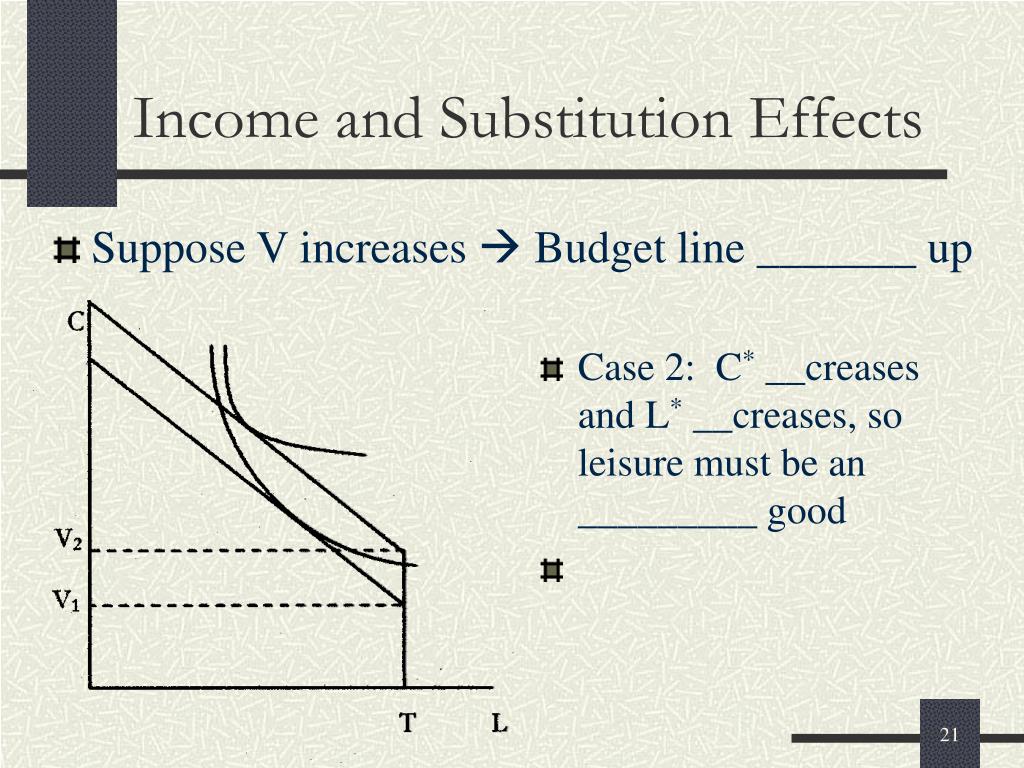 Income and Substitution Effects

Suppose V increases → Budget line _______ up

C

$V_2$

$V_1$

T L

Case 2: $C^*$ __creases and $L^*$ __creases, so leisure must be an _________ good

21